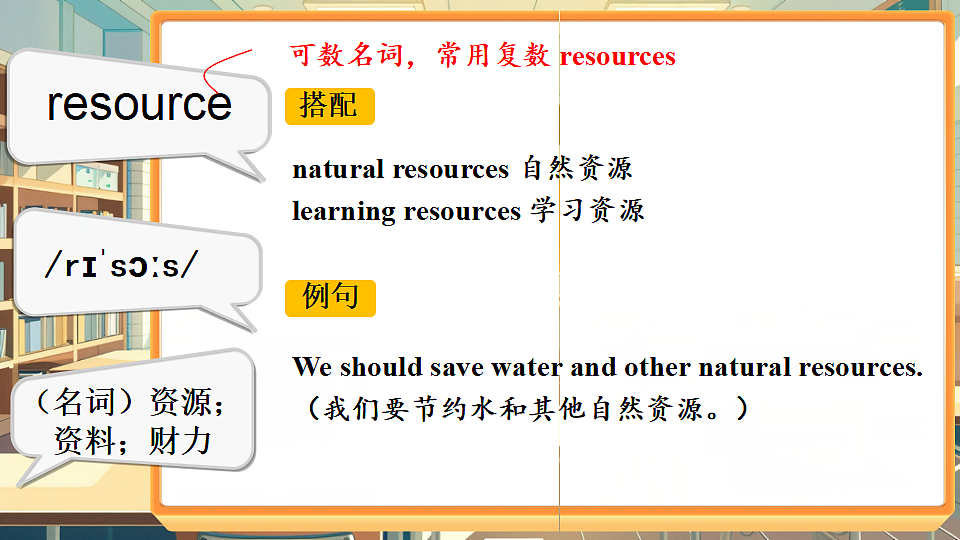 resource

/rɪˈsɔːs/

（名词）资源；资料；财力

可数名词，常用复数 resources

搭配

natural resources 自然资源
learning resources 学习资源

例句

We should save water and other natural resources.
（我们要节约水和其他自然资源。）